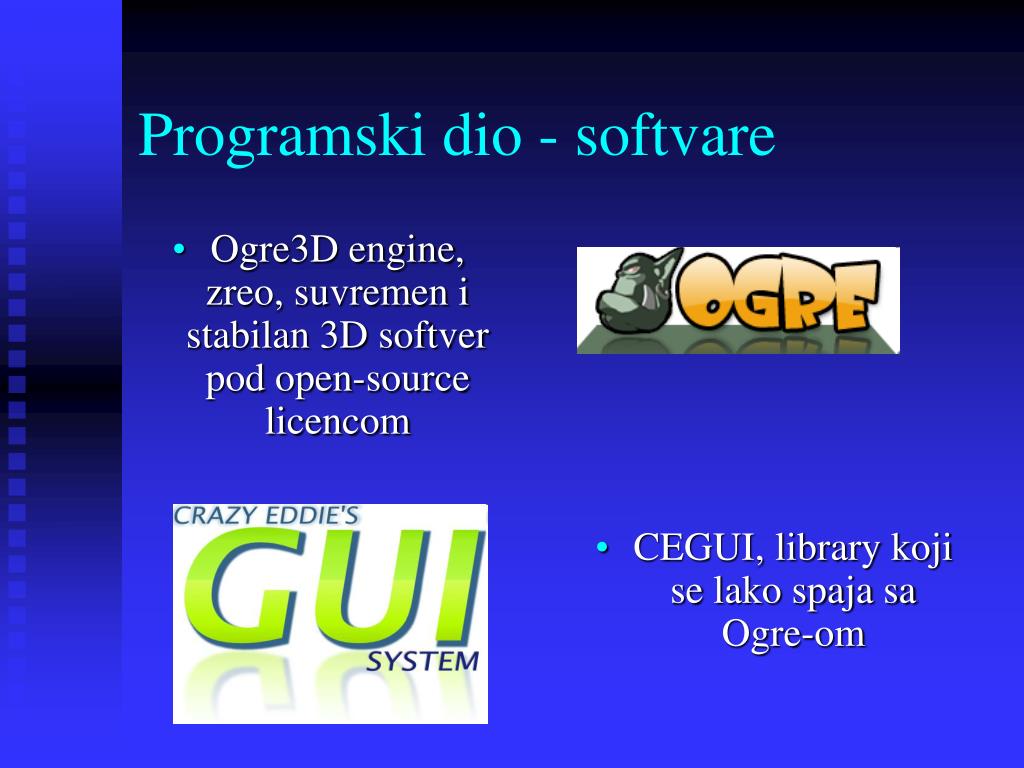 Programski dio - softvare

• Ogre3D engine, zreo, suvremen i stabilan 3D softver pod open-source licencom

OGRE

CRAZY EDDIE'S
GUI
SYSTEM

• CEGUI, library koji se lako spaja sa Ogre-om